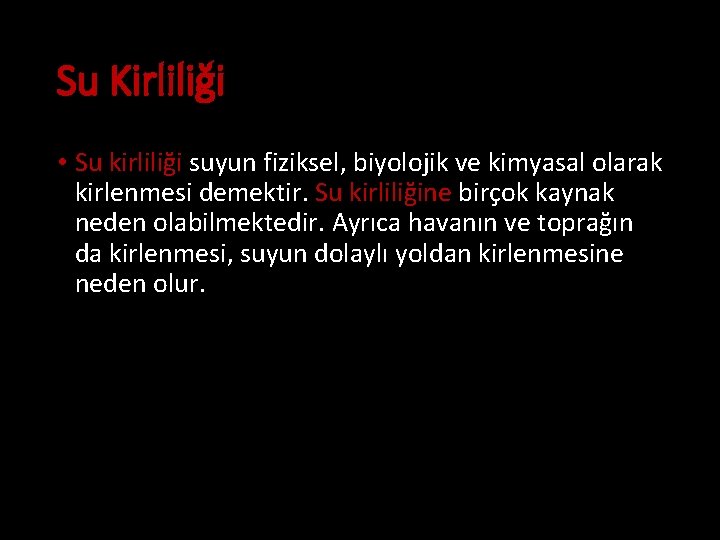 Su Kirliliği

• Su kirliliği suyun fiziksel, biyolojik ve kimyasal olarak kirlenmesi demektir. Su kirliliğine birçok kaynak neden olabilmektedir. Ayrıca havanın ve toprağın da kirlenmesi, suyun dolaylı yoldan kirlenmesine neden olur.